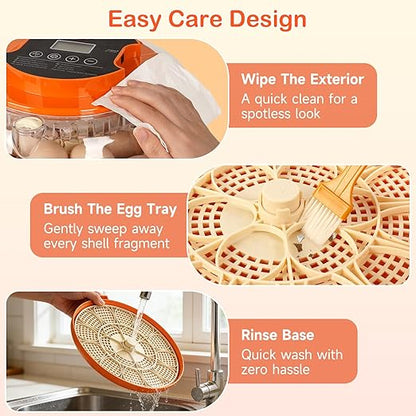 Easy Care Design

Wipe The Exterior
A quick clean for a spotless look

Brush The Egg Tray
Gently sweep away every shell fragment

Rinse Base
Quick wash with zero hassle